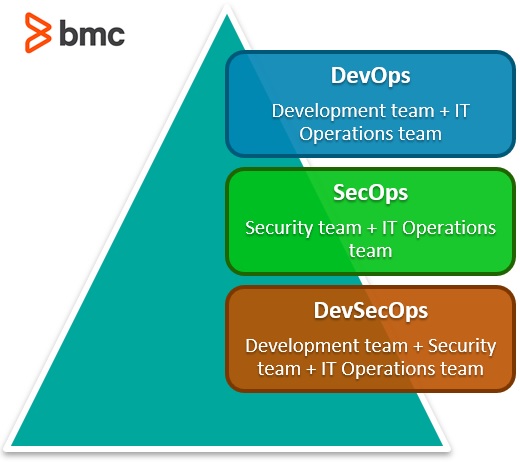 bmc

DevOps

Development team + IT Operations team

SecOps

Security team + IT Operations team

DevSecOps

Development team + Security team + IT Operations team